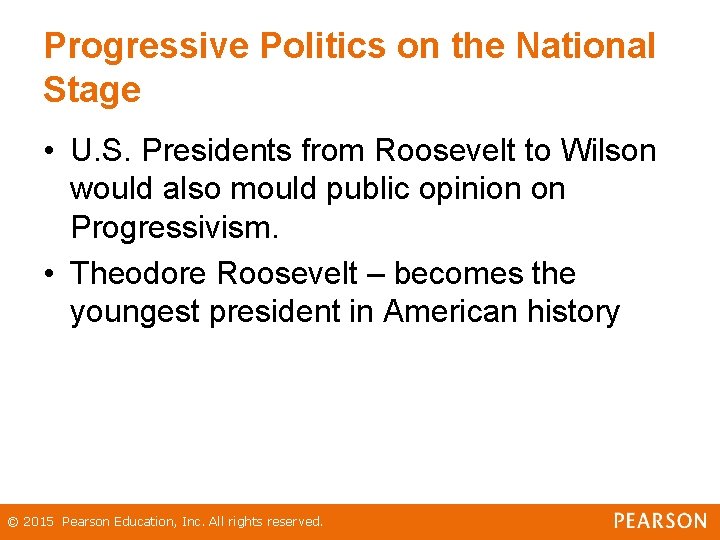 Progressive Politics on the National Stage

• U.S. Presidents from Roosevelt to Wilson would also mould public opinion on Progressivism.

• Theodore Roosevelt – becomes the youngest president in American history

© 2015 Pearson Education, Inc. All rights reserved.

PEARSON